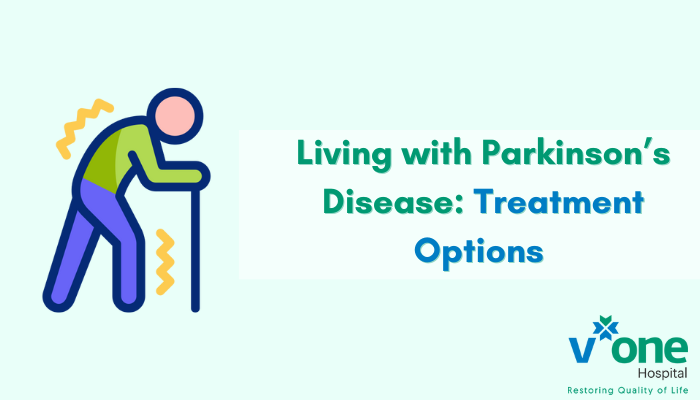 Living with Parkinson's Disease: Treatment Options

v one
Hospital
Restoring Quality of Life